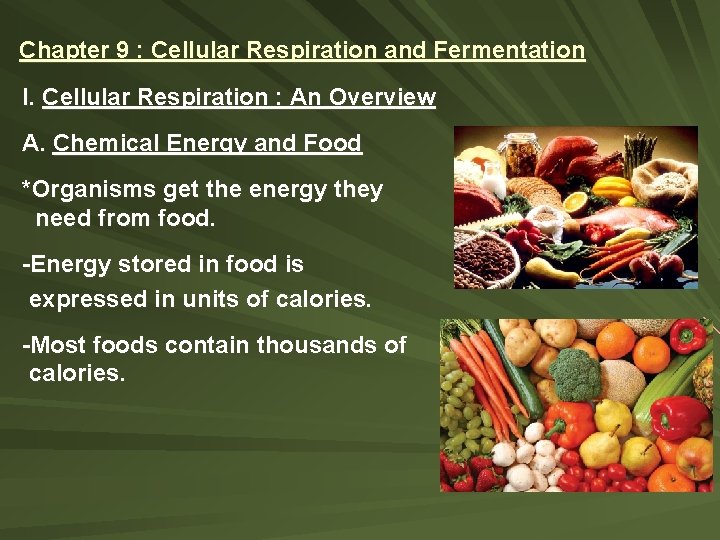 Chapter 9 : Cellular Respiration and Fermentation

I. Cellular Respiration : An Overview

A. Chemical Energy and Food

*Organisms get the energy they need from food.

-Energy stored in food is expressed in units of calories.

-Most foods contain thousands of calories.